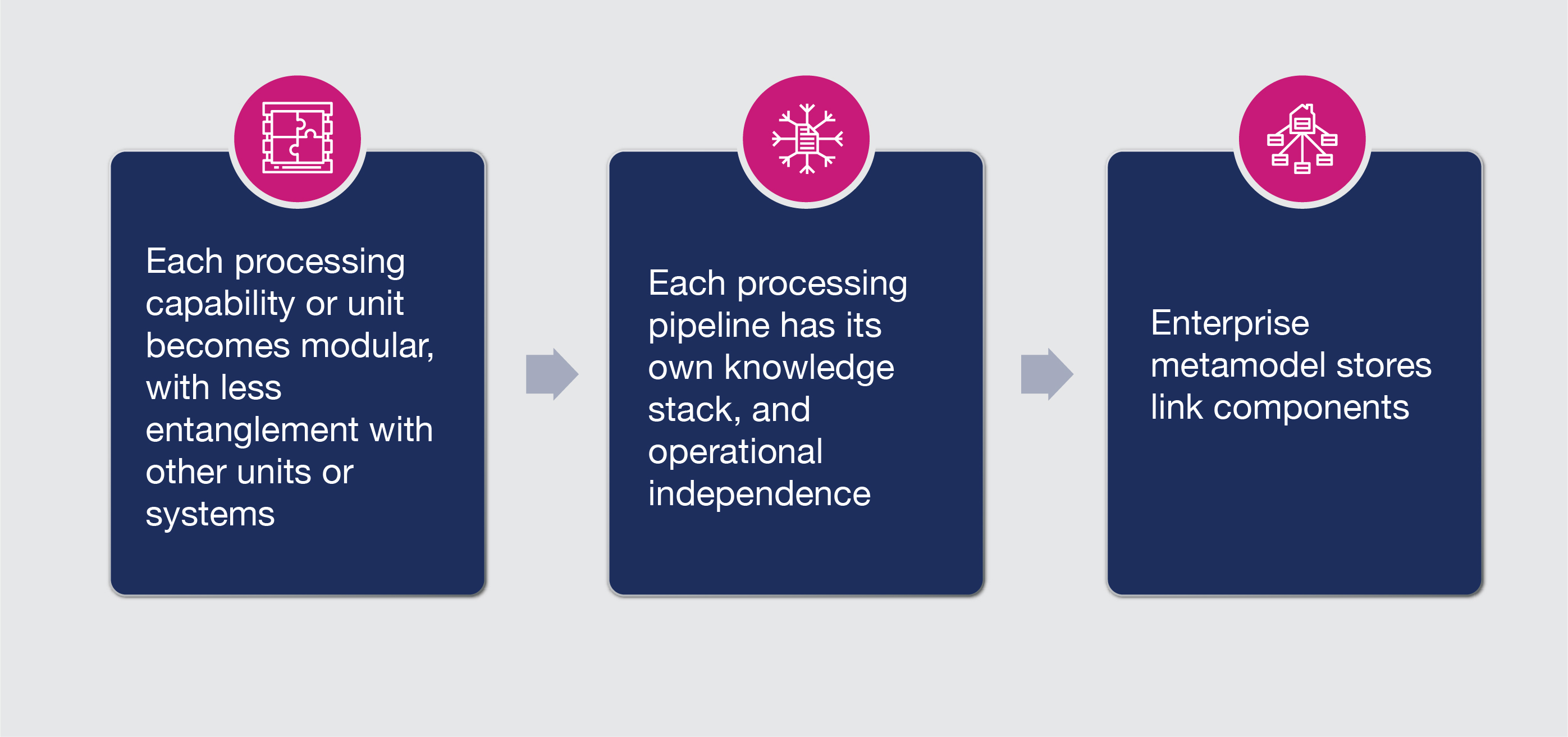 Each processing capability or unit becomes modular, with less entanglement with other units or systems

Each processing pipeline has its own knowledge stack, and operational independence

Enterprise metamodel stores link components